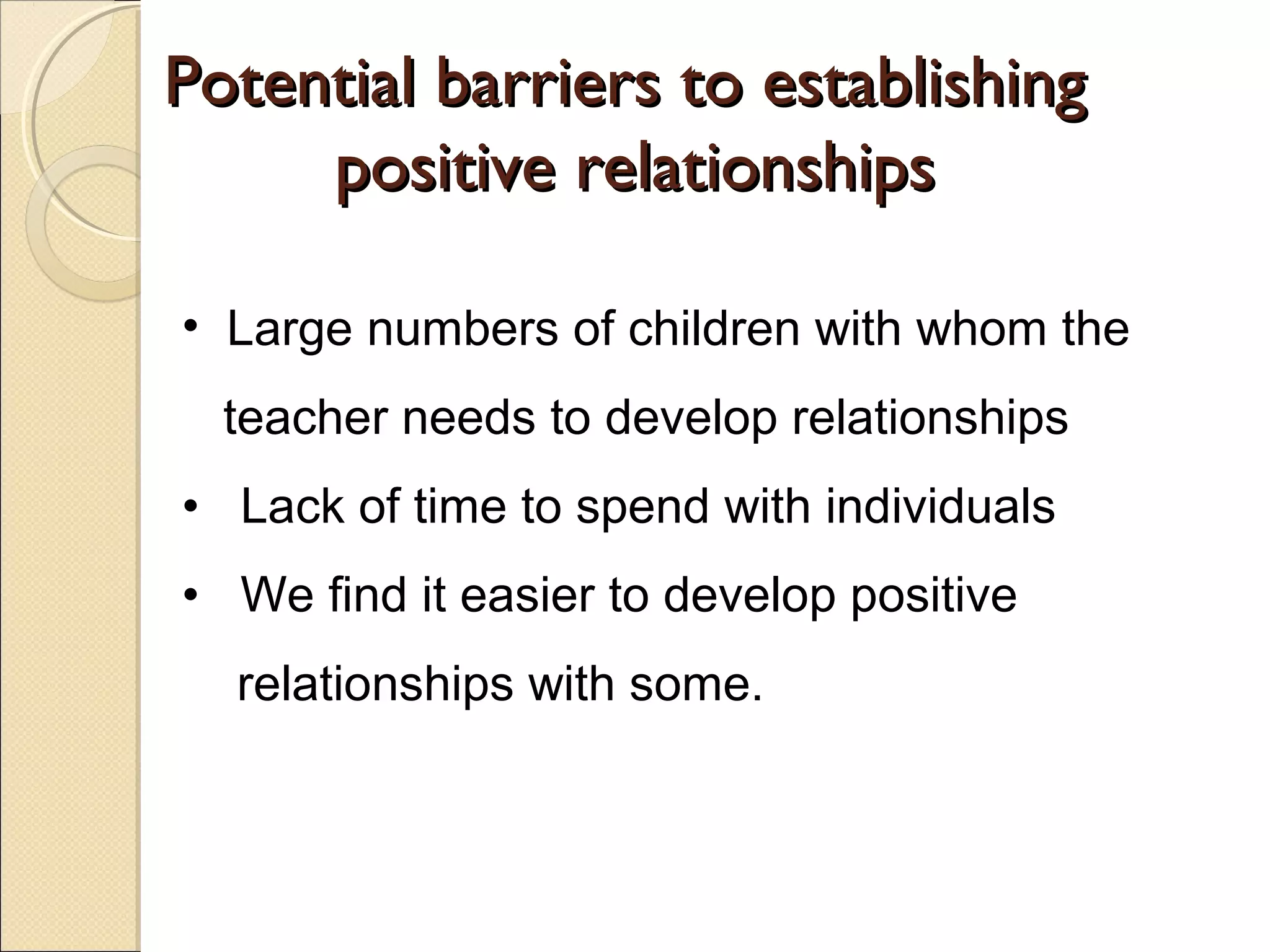 Potential barriers to establishing positive relationships

• Large numbers of children with whom the teacher needs to develop relationships
• Lack of time to spend with individuals
• We find it easier to develop positive relationships with some.